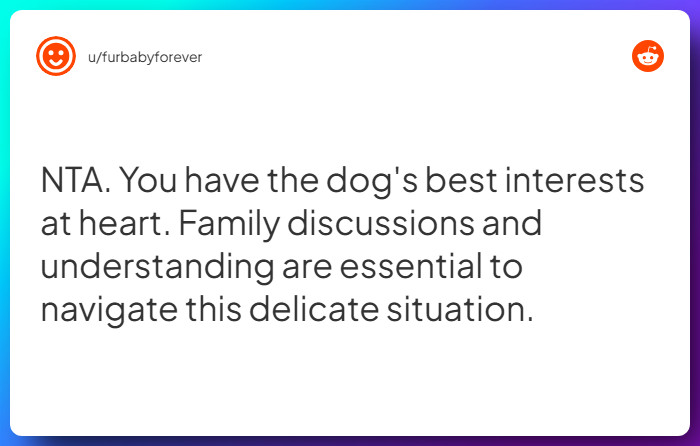 u/furbabyforever

NTA. You have the dog's best interests at heart. Family discussions and understanding are essential to navigate this delicate situation.